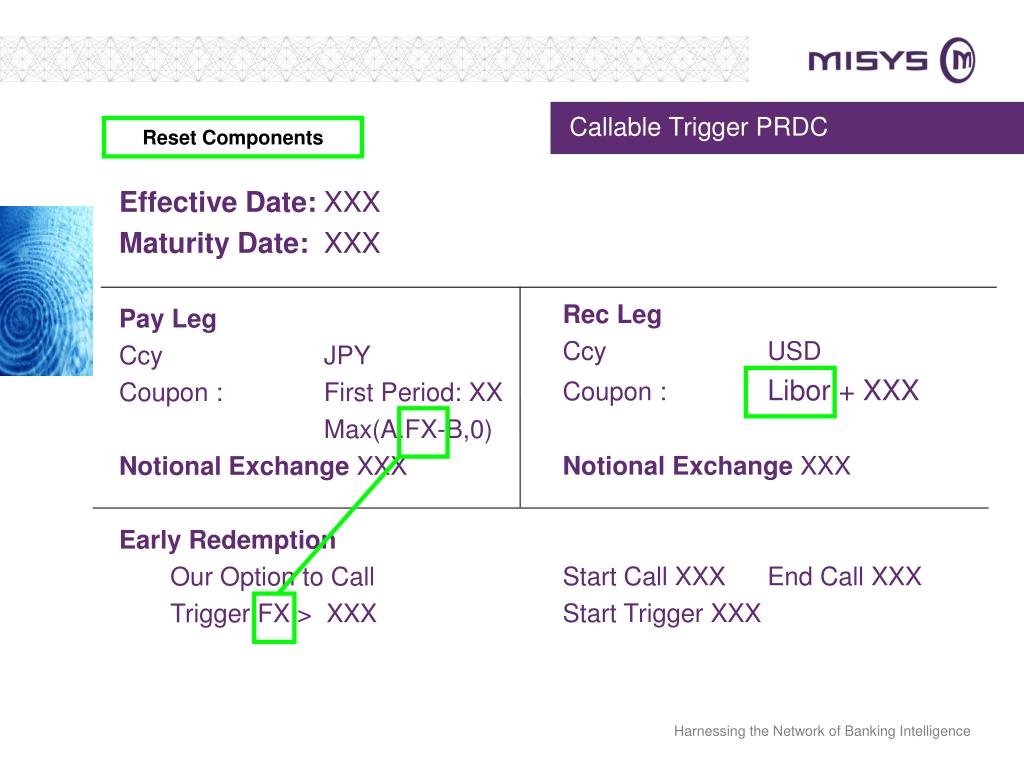 MISYS

Reset Components

Callable Trigger PRDC

Effective Date: XXX
Maturity Date: XXX

Pay Leg
Ccy JPY
Coupon : First Period: XX
Max(A.FX-B,0)
Notional Exchange XXX

Rec Leg
Ccy USD
Coupon : Libor + XXX
Notional Exchange XXX

Early Redemption
Our Option to Call
Trigger FX > XXX

Start Call XXX End Call XXX
Start Trigger XXX

Harnessing the Network of Banking Intelligence